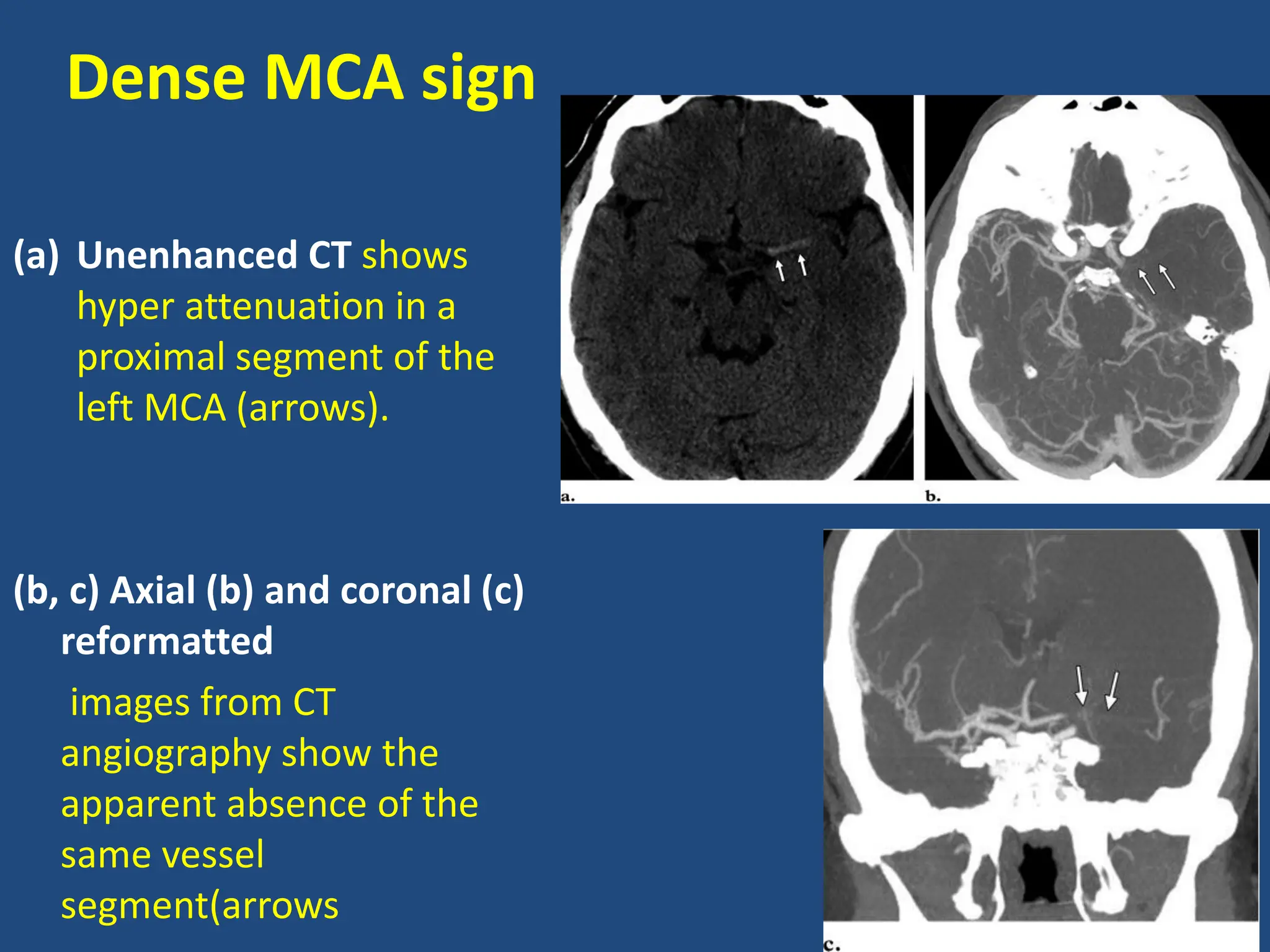 Dense MCA sign

(a) Unenhanced CT shows hyper attenuation in a proximal segment of the left MCA (arrows).

(b, c) Axial (b) and coronal (c) reformatted

images from CT angiography show the apparent absence of the same vessel segment(arrows

a.

b.

c.